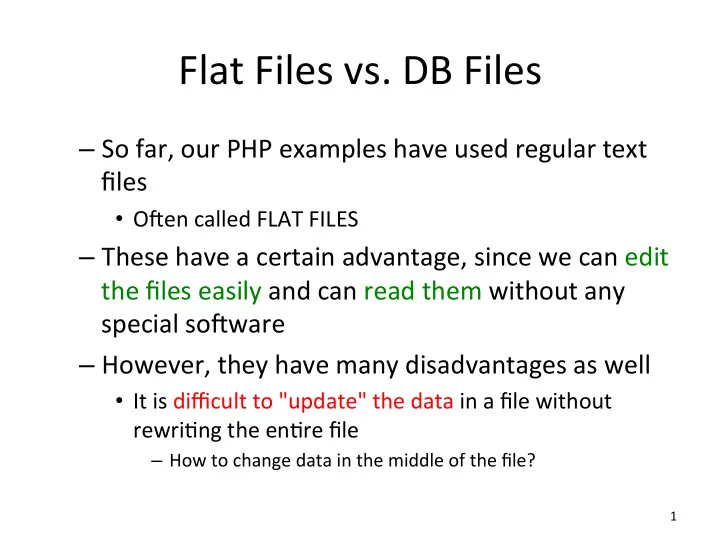 Flat Files vs. DB Files

– So far, our PHP examples have used regular text files

• Often called FLAT FILES

– These have a certain advantage, since we can edit the files easily and can read them without any special software

– However, they have many disadvantages as well

• It is difficult to "update" the data in a file without rewriting the entire file

– How to change data in the middle of the file?

1